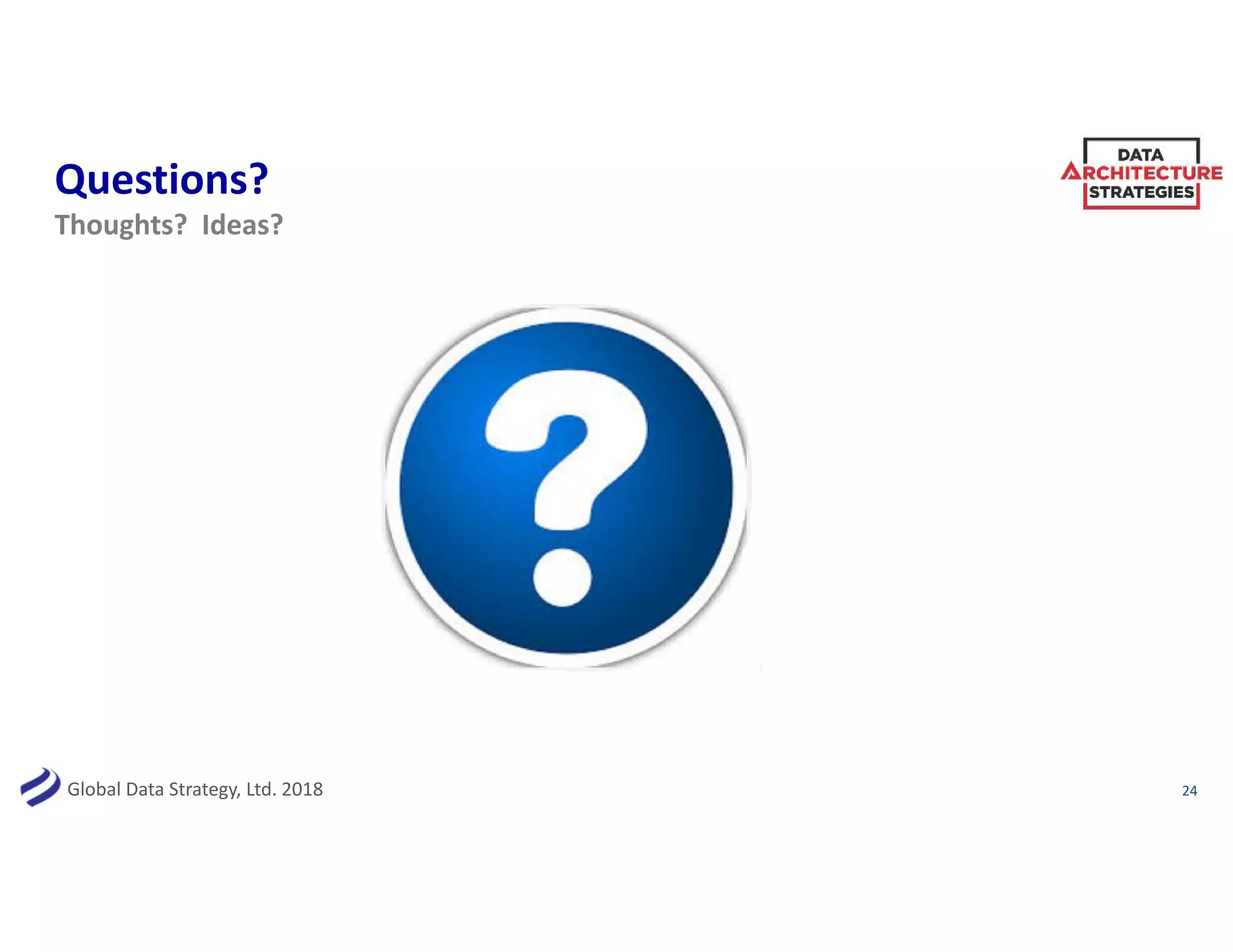 Questions?

Thoughts? Ideas?

DATA ARCHITECTURE STRATEGIES

?

Global Data Strategy, Ltd. 2018

24